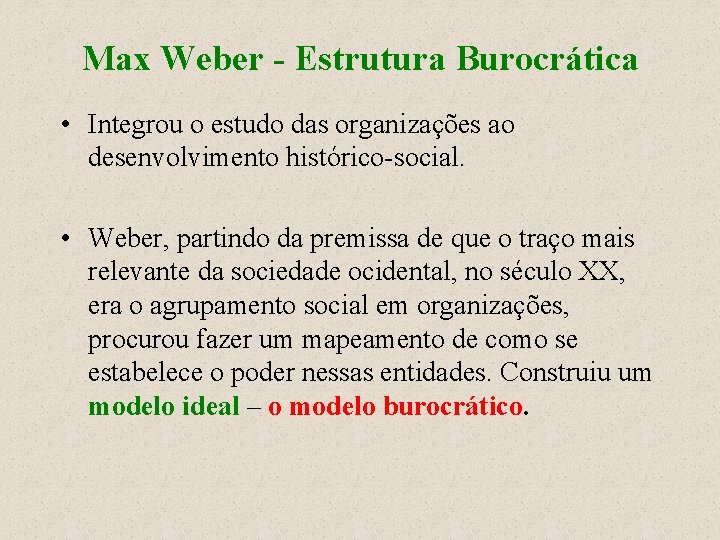 Max Weber - Estrutura Burocrática

• Integrou o estudo das organizações ao desenvolvimento histórico-social.

• Weber, partindo da premissa de que o traço mais relevante da sociedade ocidental, no século XX, era o agrupamento social em organizações, procurou fazer um mapeamento de como se estabelece o poder nessas entidades. Construiu um modelo ideal – o modelo burocrático.